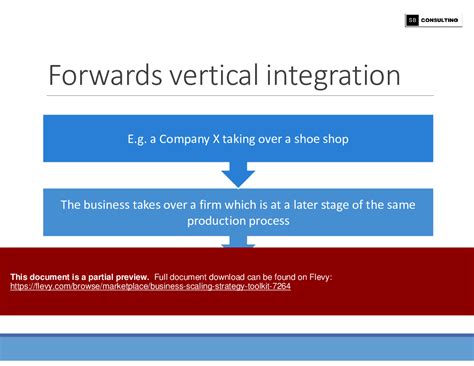 SB CONSULTING

Forwards vertical integration

E.g. a Company X taking over a shoe shop

The business takes over a firm which is at a later stage of the same production process

This document is a partial preview. Full document download can be found on Flevy:
https://flevy.com/browse/marketplace/business-scaling-strategy-toolkit-7264